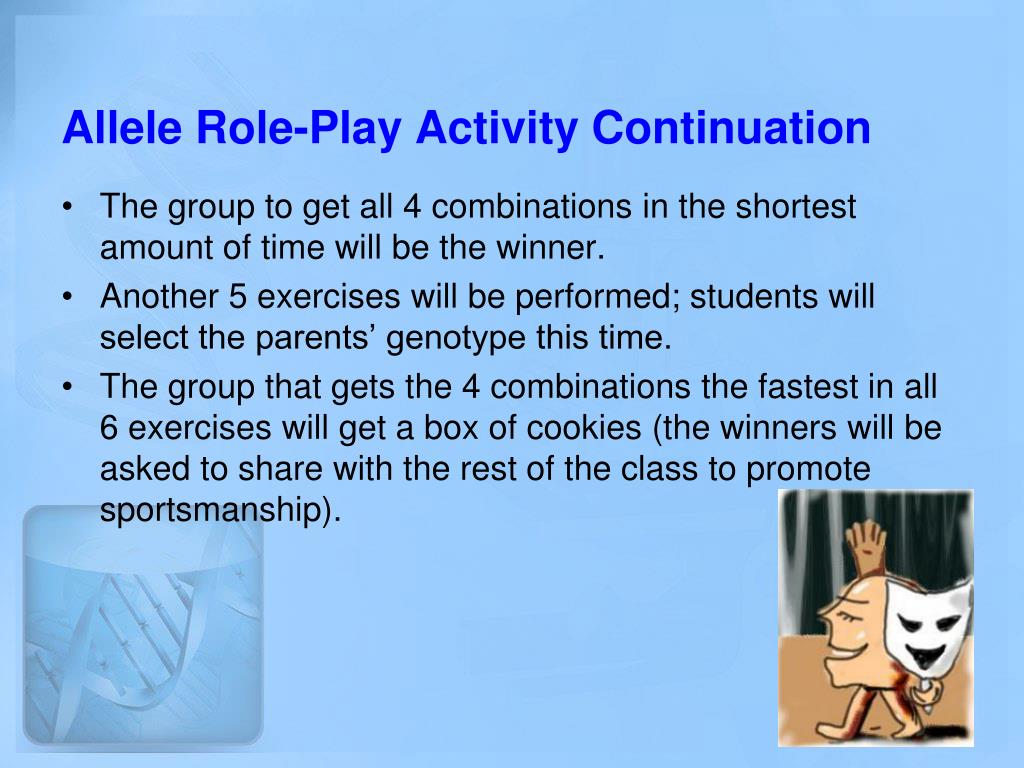 Allele Role-Play Activity Continuation

• The group to get all 4 combinations in the shortest amount of time will be the winner.
• Another 5 exercises will be performed; students will select the parents’ genotype this time.
• The group that gets the 4 combinations the fastest in all 6 exercises will get a box of cookies (the winners will be asked to share with the rest of the class to promote sportsmanship).